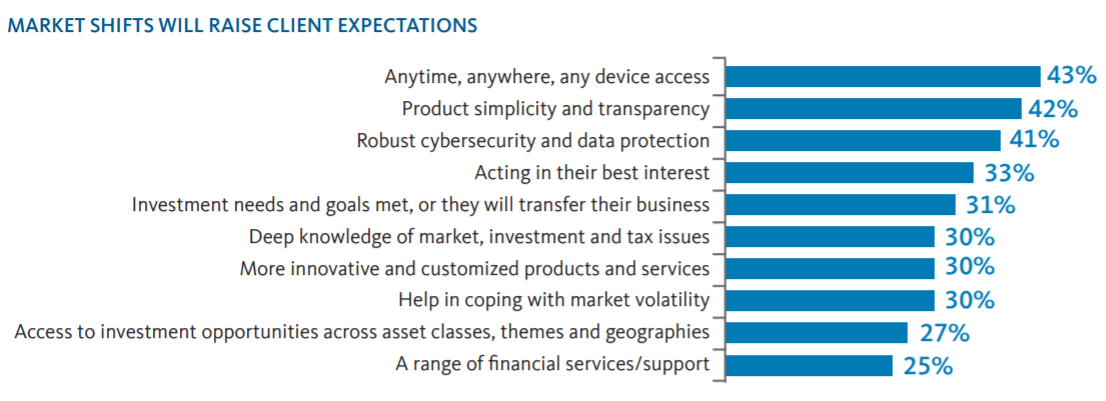 MARKET SHIFTS WILL RAISE CLIENT EXPECTATIONS

Anytime, anywhere, any device access 43%
Product simplicity and transparency 42%
Robust cybersecurity and data protection 41%
Acting in their best interest 33%
Investment needs and goals met, or they will transfer their business 31%
Deep knowledge of market, investment and tax issues 30%
More innovative and customized products and services 30%
Help in coping with market volatility 30%
Access to investment opportunities across asset classes, themes and geographies 27%
A range of financial services/support 25%